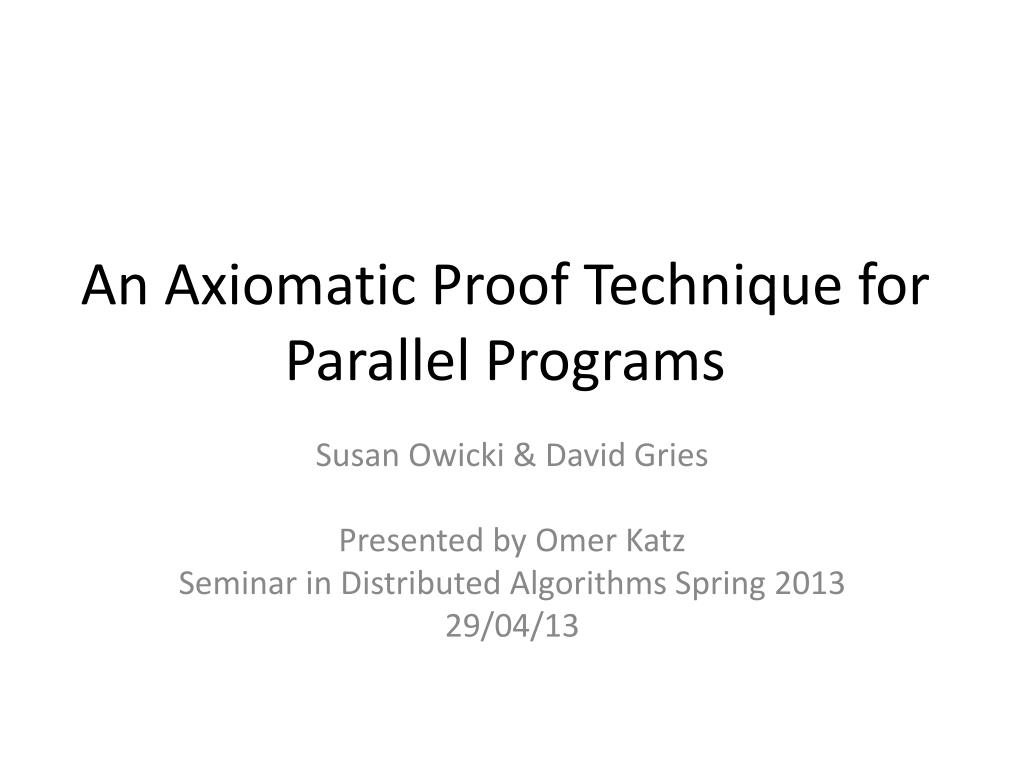 An Axiomatic Proof Technique for Parallel Programs

Susan Owicki & David Gries

Presented by Omer Katz
Seminar in Distributed Algorithms Spring 2013
29/04/13